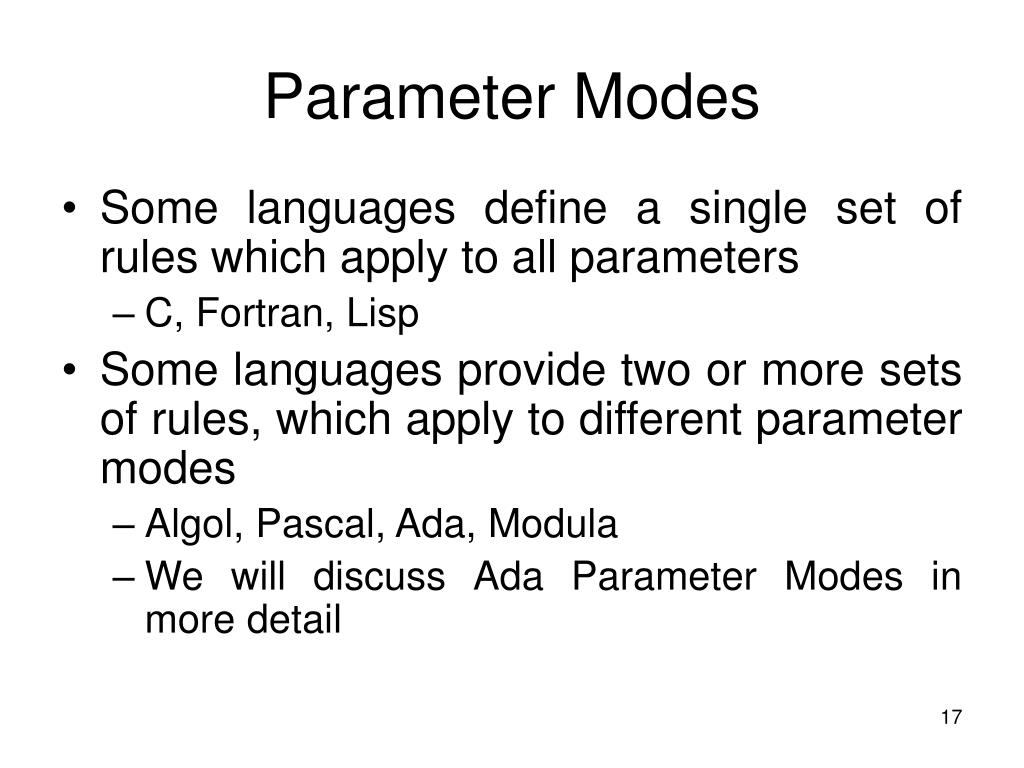 Parameter Modes

• Some languages define a single set of rules which apply to all parameters
– C, Fortran, Lisp
• Some languages provide two or more sets of rules, which apply to different parameter modes
– Algol, Pascal, Ada, Modula
– We will discuss Ada Parameter Modes in more detail

17